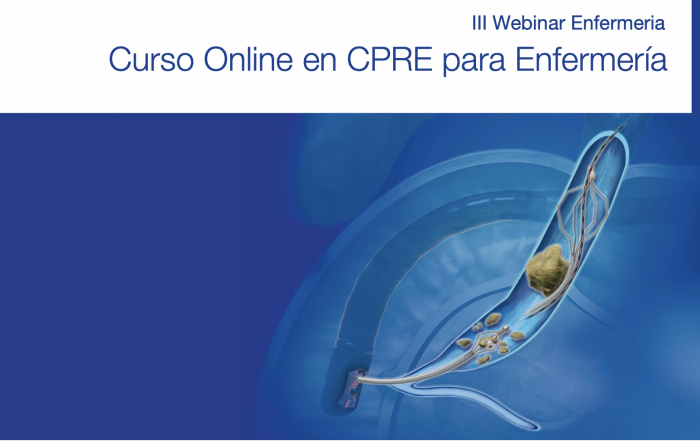 III Webinar Enfermeria

Curso Online en CPRE para Enfermería